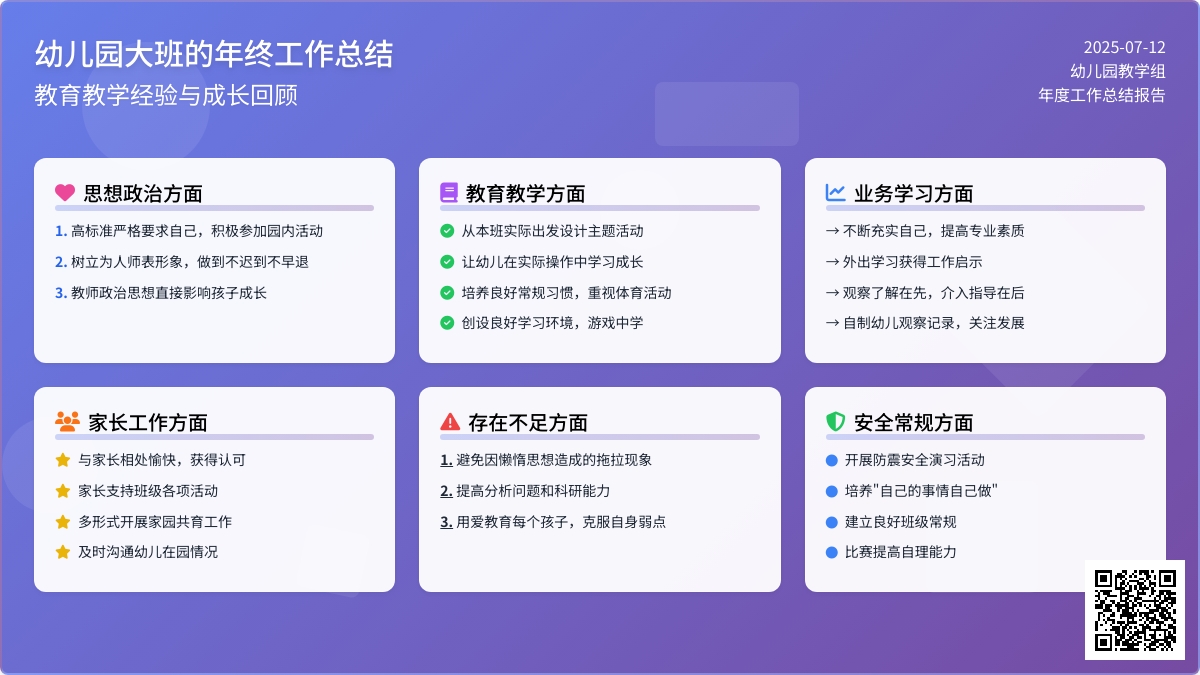 幼儿园大班的年终工作总结
教育教学经验与成长回顾

2025-07-12
幼儿园教学组
年度工作总结报告

思想政治方面
1. 高标准严格要求自己，积极参加园内活动
2. 树立为人师表形象，做到不迟到不早退
3. 教师政治思想直接影响孩子成长

教育教学方面
从本班实际出发设计主题活动
让幼儿在实际操作中学习成长
培养良好常规习惯，重视体育活动
创设良好学习环境，游戏中学

业务学习方面
→ 不断充实自己，提高专业素质
→ 外出学习获得工作启示
→ 观察了解在先，介入指导在后
→ 自制幼儿观察记录，关注发展

家长工作方面
与家长相处愉快，获得认可
家长支持班级各项活动
多形式开展家园共育工作
及时沟通幼儿在园情况

存在不足方面
1. 避免因懒惰思想造成的拖拉现象
2. 提高分析问题和科研能力
3. 用爱教育每个孩子，克服自身弱点

安全常规方面
开展防震安全演习活动
培养"自己的事情自己做"
建立良好班级常规
比赛提高自理能力